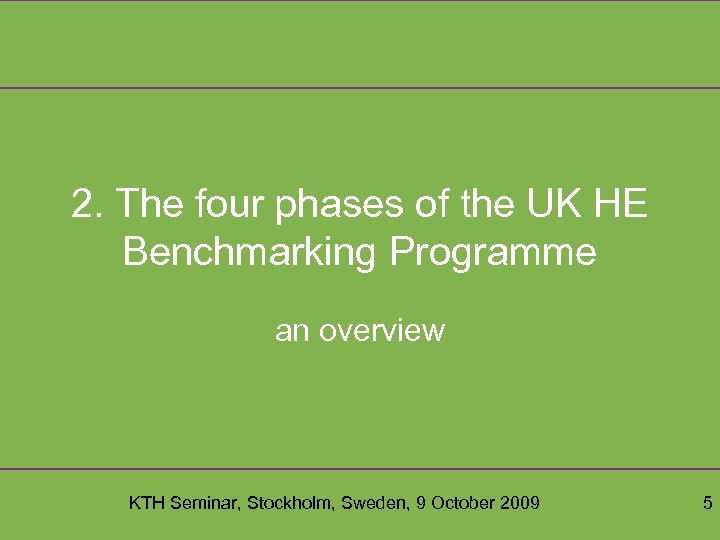 2. The four phases of the UK HE Benchmarking Programme

an overview

KTH Seminar, Stockholm, Sweden, 9 October 2009

5